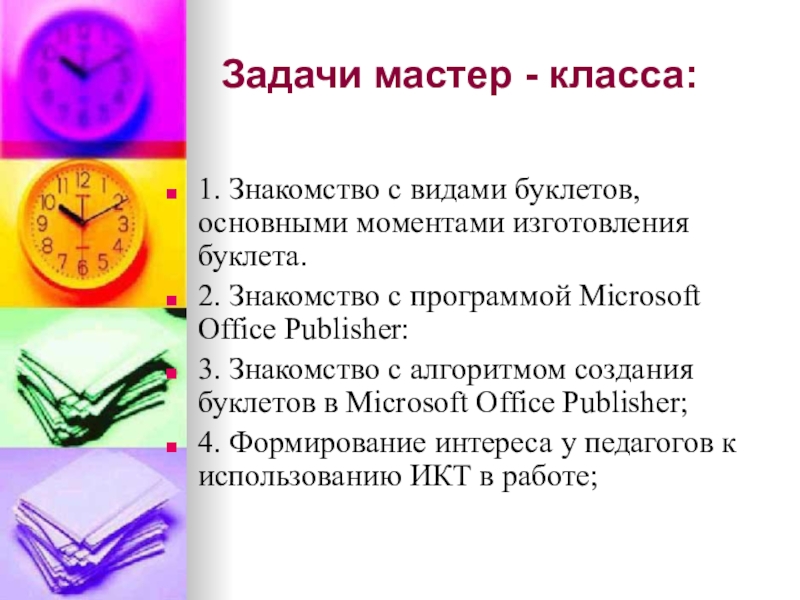 Задачи мастер - класса:

1. Знакомство с видами буклетов, основными моментами изготовления буклета.

2. Знакомство с программой Microsoft Office Publisher:

3. Знакомство с алгоритмом создания буклетов в Microsoft Office Publisher;

4. Формирование интереса у педагогов к использованию ИКТ в работе;